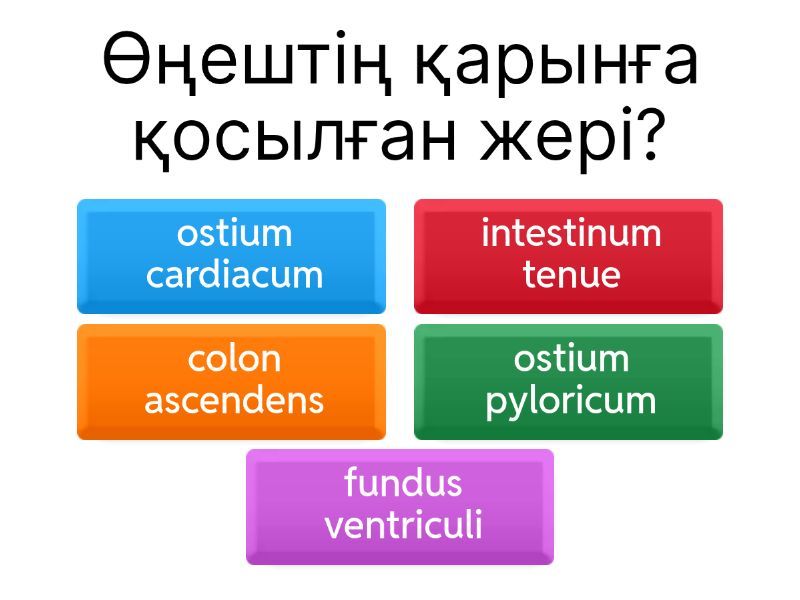 Өңештің қарынға қосылған жері?

ostium cardiacum

intestinum tenue

colon ascendens

ostium pyloricum

fundus ventriculi